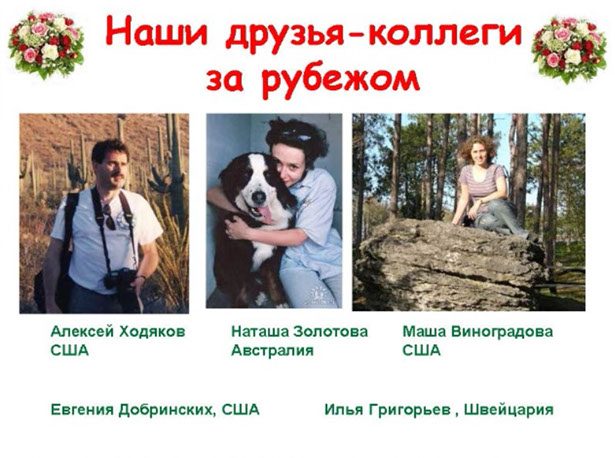 Наши друзья-коллеги за рубежом

Алексей Ходяков
США

Наташа Золотова
Австралия

Маша Виноградова
США

Евгения Добринских, США

Илья Григорьев , Швейцария